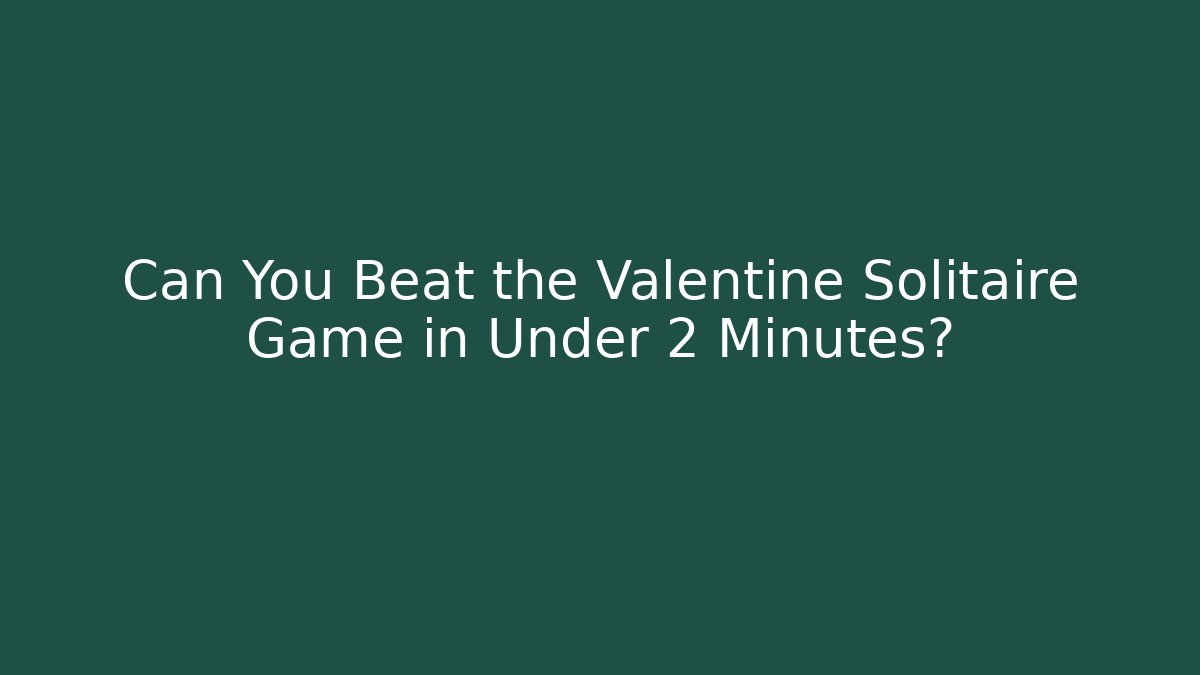 Can You Beat the Valentine Solitaire Game in Under 2 Minutes?